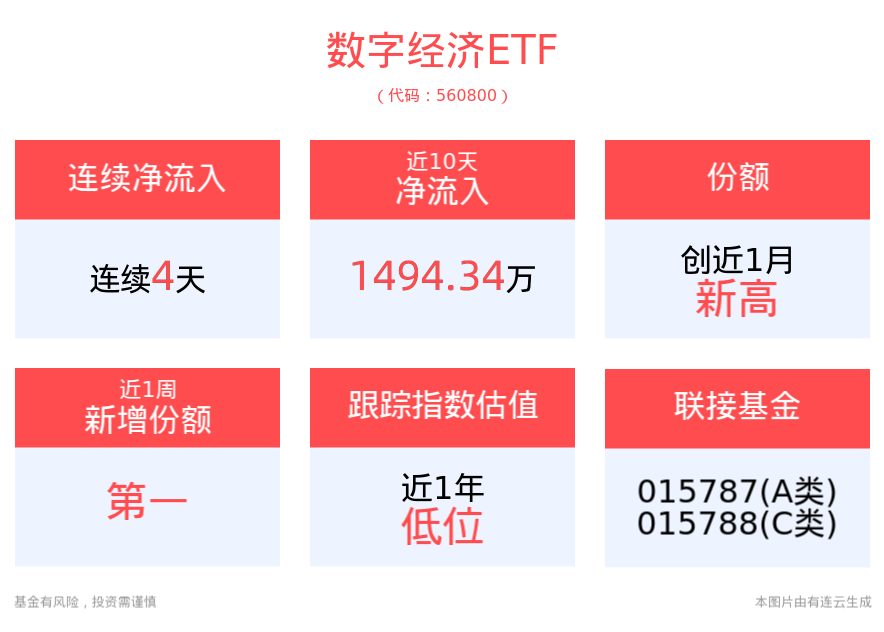 数字经济ETF
（代码：560800）

连续净流入
连续4天

近10天
净流入
1494.34万

份额
创近1月
新高

近1周
新增份额
第一

跟踪指数估值
近1年
低位

联接基金
015787(A类)
015788(C类)

基金有风险，投资需谨慎

本图片由有连云生成